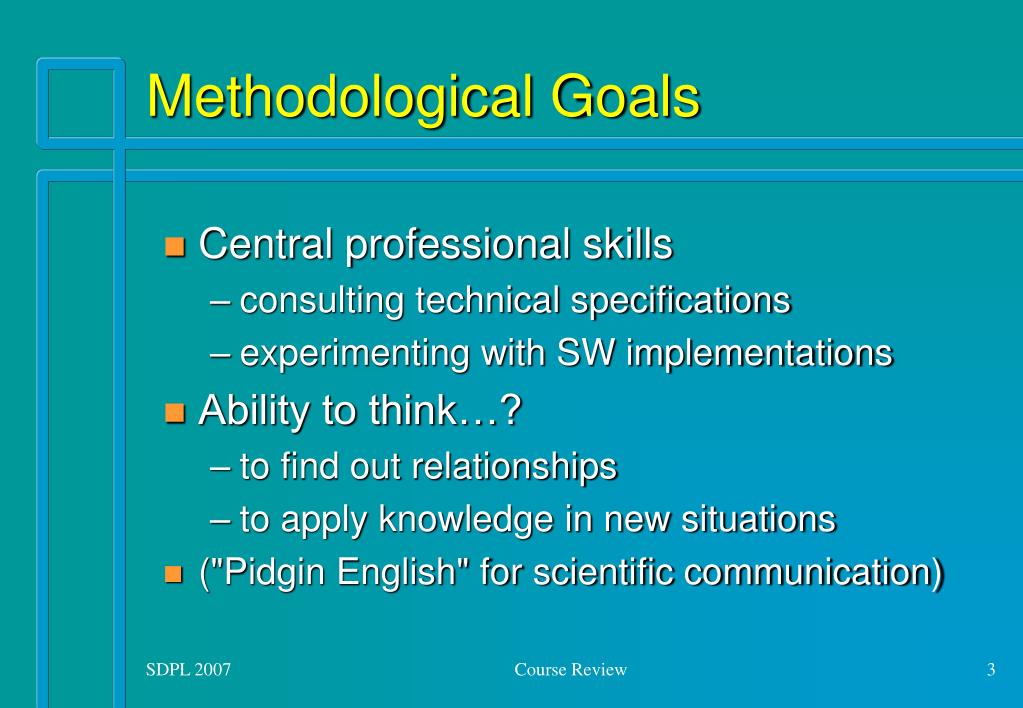 Methodological Goals

Central professional skills
– consulting technical specifications
– experimenting with SW implementations

Ability to think…?
– to find out relationships
– to apply knowledge in new situations

("Pidgin English" for scientific communication)

SDPL 2007

Course Review

3